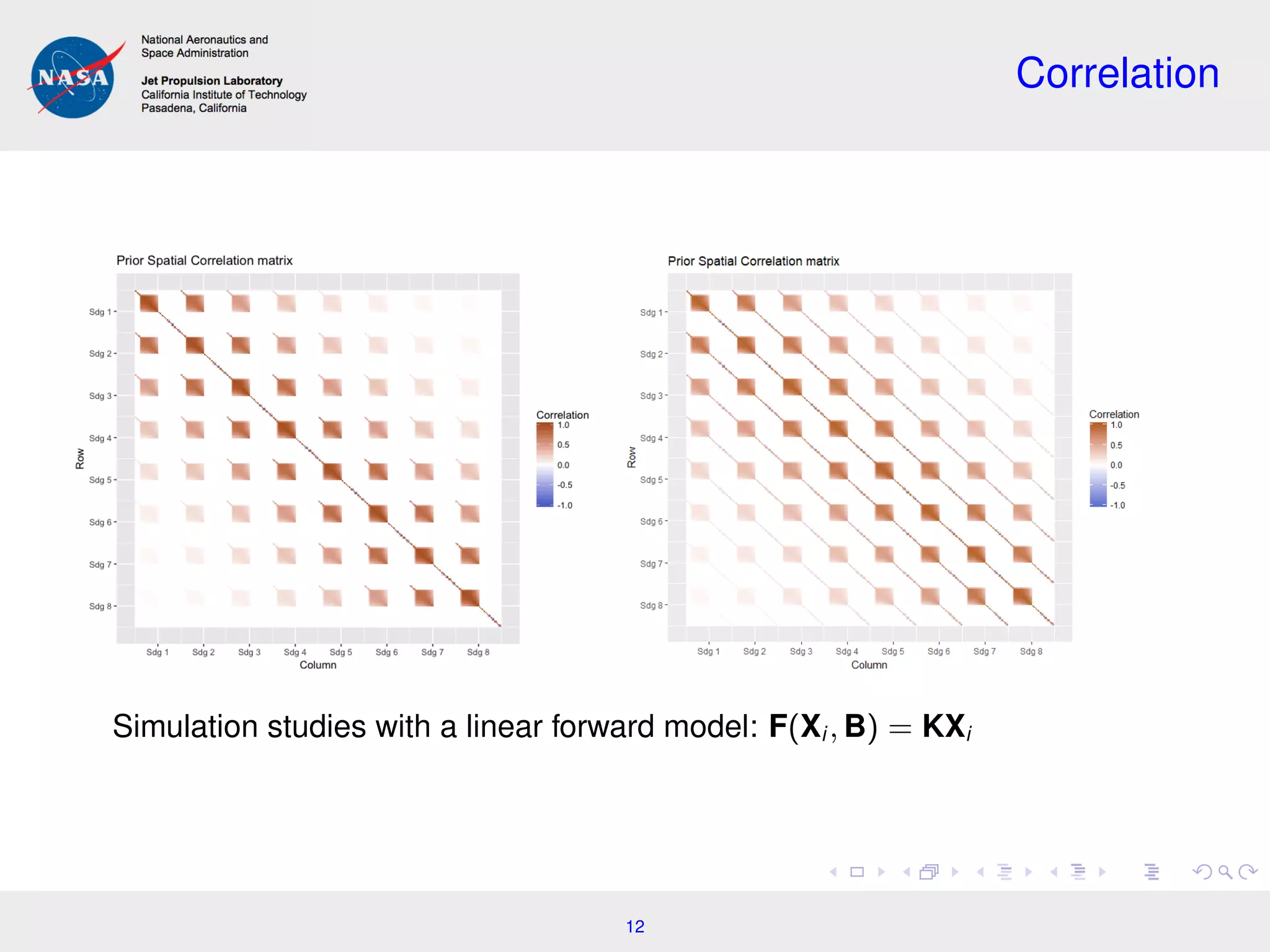 NASA

National Aeronautics and Space Administration

Jet Propulsion Laboratory
California Institute of Technology
Pasadena, California

Correlation

Prior Spatial Correlation matrix

Row

Sdg 1
Sdg 2
Sdg 3
Sdg 4
Sdg 5
Sdg 6
Sdg 7
Sdg 8

Sdg 1 Sdg 2 Sdg 3 Sdg 4 Sdg 5 Sdg 6 Sdg 7 Sdg 8
Column

Correlation
1.0
0.5
0.0
-0.5
-1.0

Prior Spatial Correlation matrix

Row

Sdg 1
Sdg 2
Sdg 3
Sdg 4
Sdg 5
Sdg 6
Sdg 7
Sdg 8

Sdg 1 Sdg 2 Sdg 3 Sdg 4 Sdg 5 Sdg 6 Sdg 7 Sdg 8
Column

Correlation
1.0
0.5
0.0
-0.5
-1.0

Simulation studies with a linear forward model: $\mathbf{F}(\mathbf{X}_i, \mathbf{B}) = \mathbf{K}\mathbf{X}_i$

12